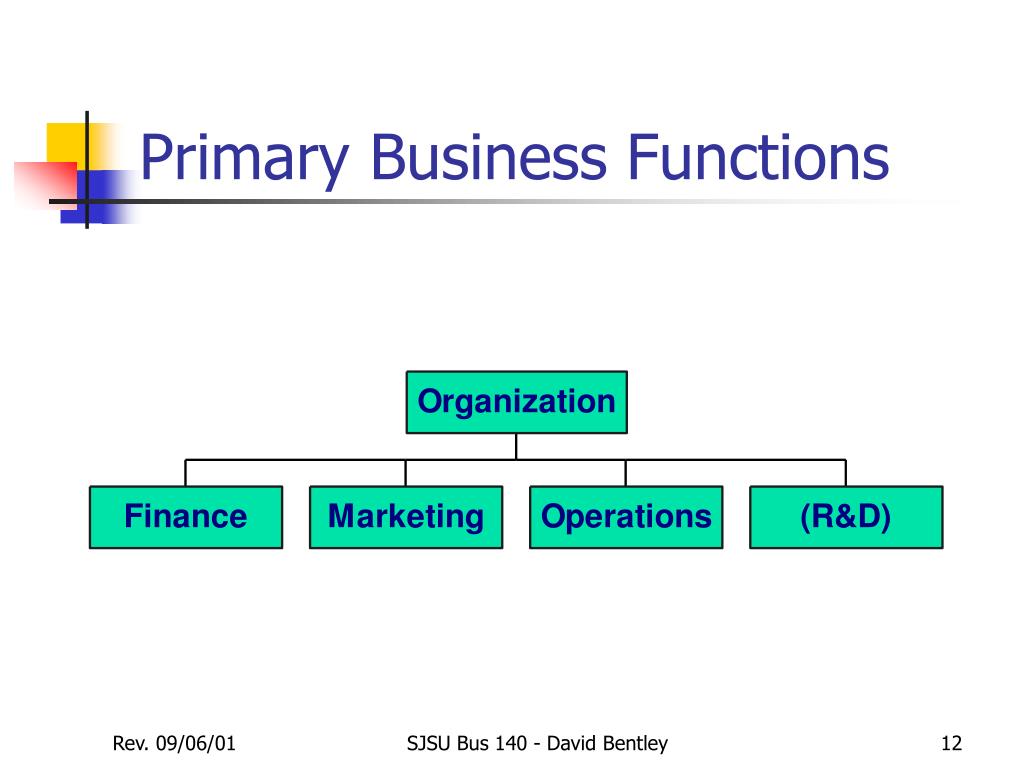 Primary Business Functions

Organization

Finance

Marketing

Operations

(R&D)

Rev. 09/06/01

SJSU Bus 140 - David Bentley

12